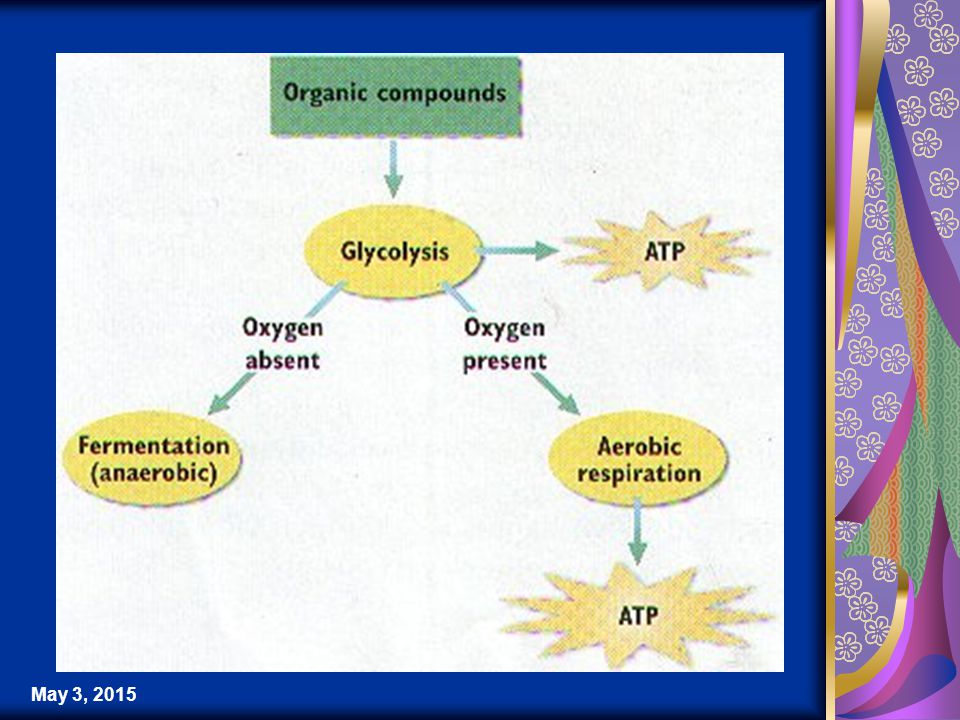 Organic compounds

Glycolysis

ATP

Oxygen absent

Oxygen present

Fermentation (anaerobic)

Aerobic respiration

ATP

May 3, 2015